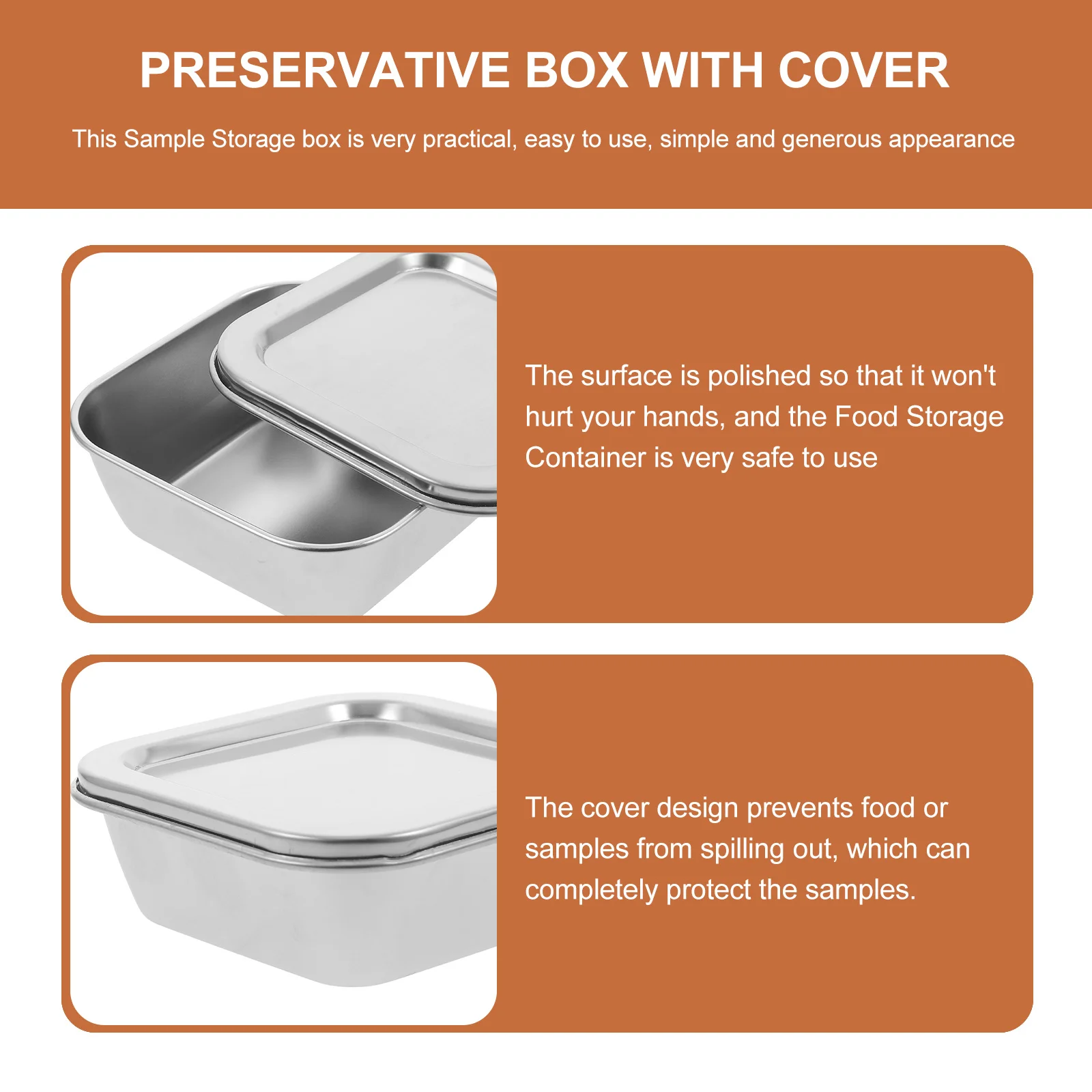 PRESERVATIVE BOX WITH COVER

This Sample Storage box is very practical, easy to use, simple and generous appearance

The surface is polished so that it won't hurt your hands, and the Food Storage Container is very safe to use

The cover design prevents food or samples from spilling out, which can completely protect the samples.